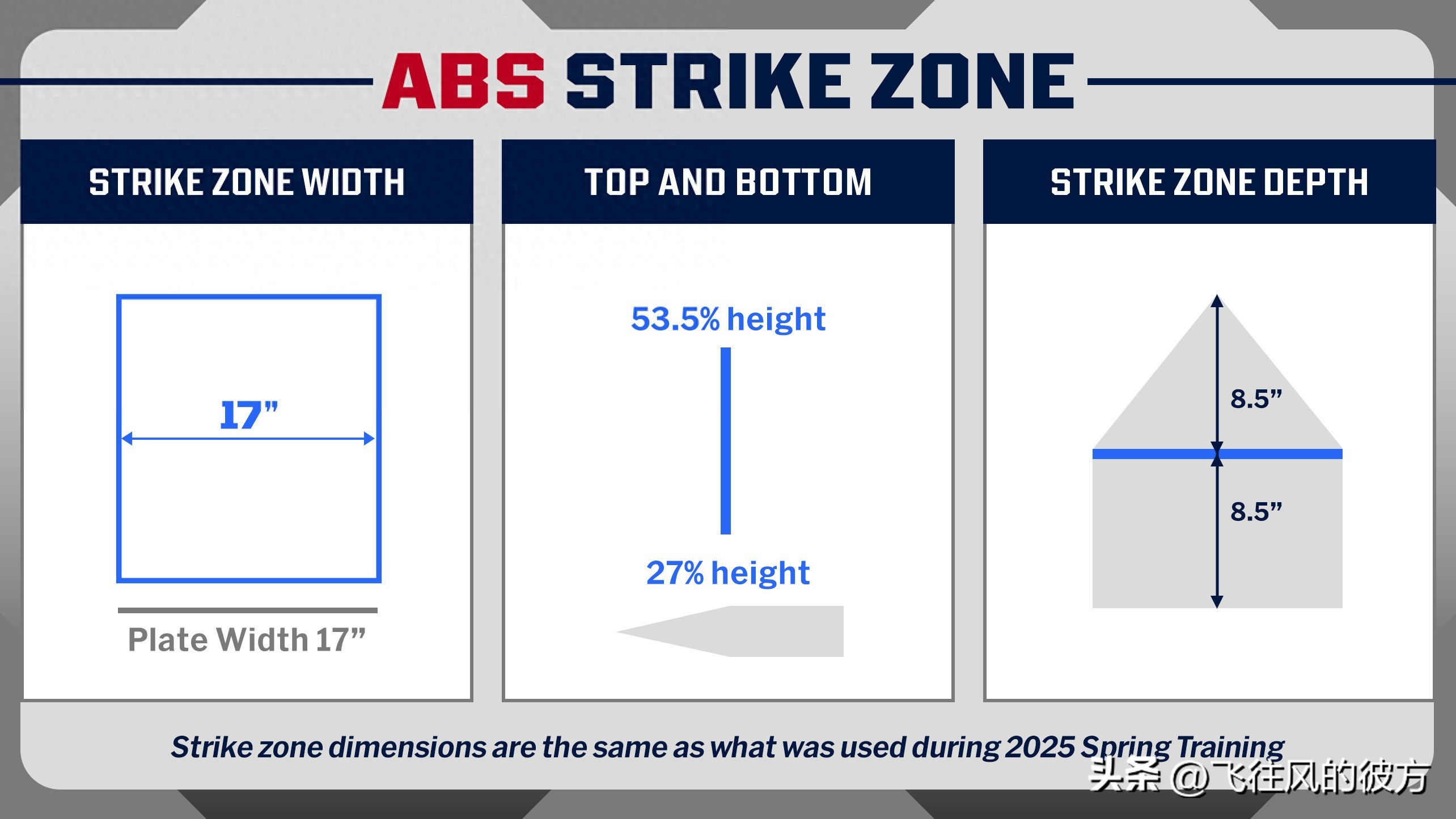 ABS STRIKE ZONE

STRIKE ZONE WIDTH

17”

Plate Width 17”

TOP AND BOTTOM

53.5% height

27% height

STRIKE ZONE DEPTH

8.5”

8.5”

Strike zone dimensions are the same as what was used during 2025 Spring Training

头条 @飞往风的彼方